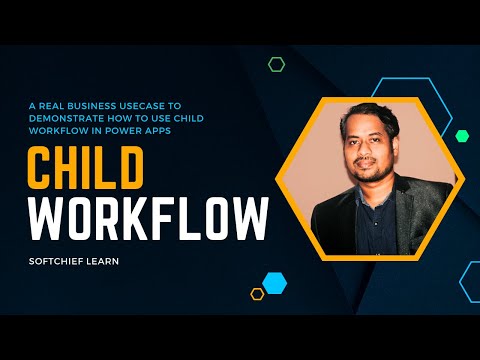 A REAL BUSINESS USECASE TO DEMONSTRATE HOW TO USE CHILD WORKFLOW IN POWER APPS

CHILD WORKFLOW

SOFTCHIEF LEARN